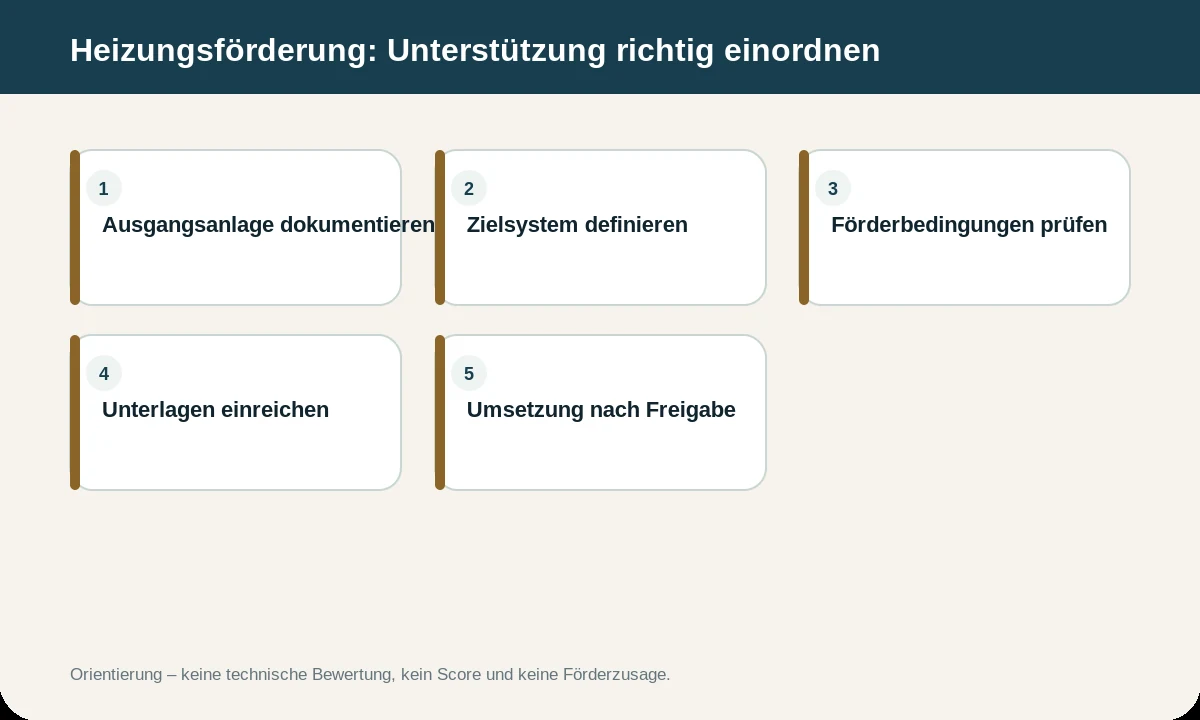 Heizungsförderung: Unterstützung richtig einordnen

1
Ausgangsanlage dokumentieren

2
Zielsystem definieren

3
Förderbedingungen prüfen

4
Unterlagen einreichen

5
Umsetzung nach Freigabe

Orientierung – keine technische Bewertung, kein Score und keine Förderzusage.